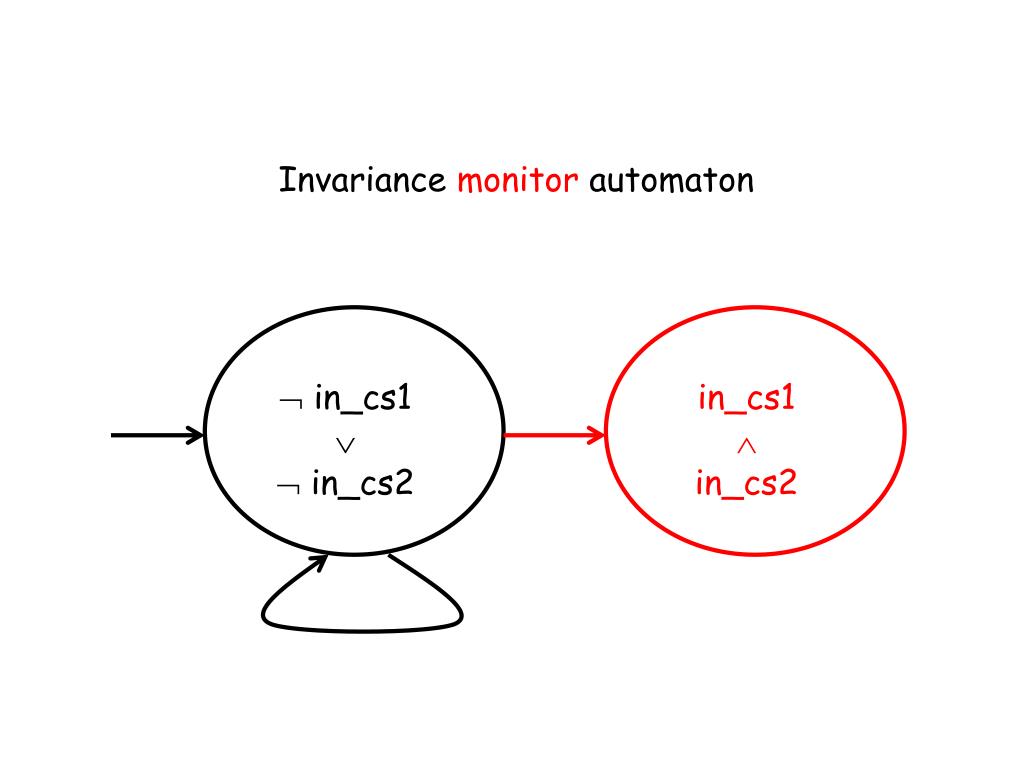 Invariance monitor automaton

$\neg$ in_cs1
$\vee$
$\neg$ in_cs2

in_cs1
$\wedge$
in_cs2